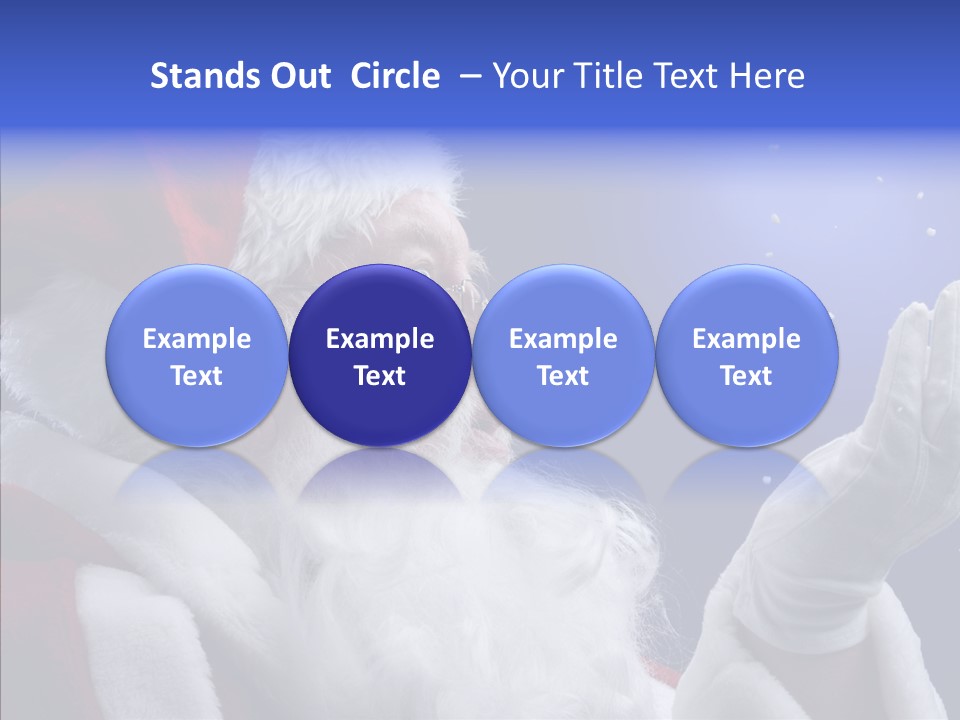 Stands Out  Circle  – Your Title Text Here

Example Text

Example Text

Example Text

Example Text